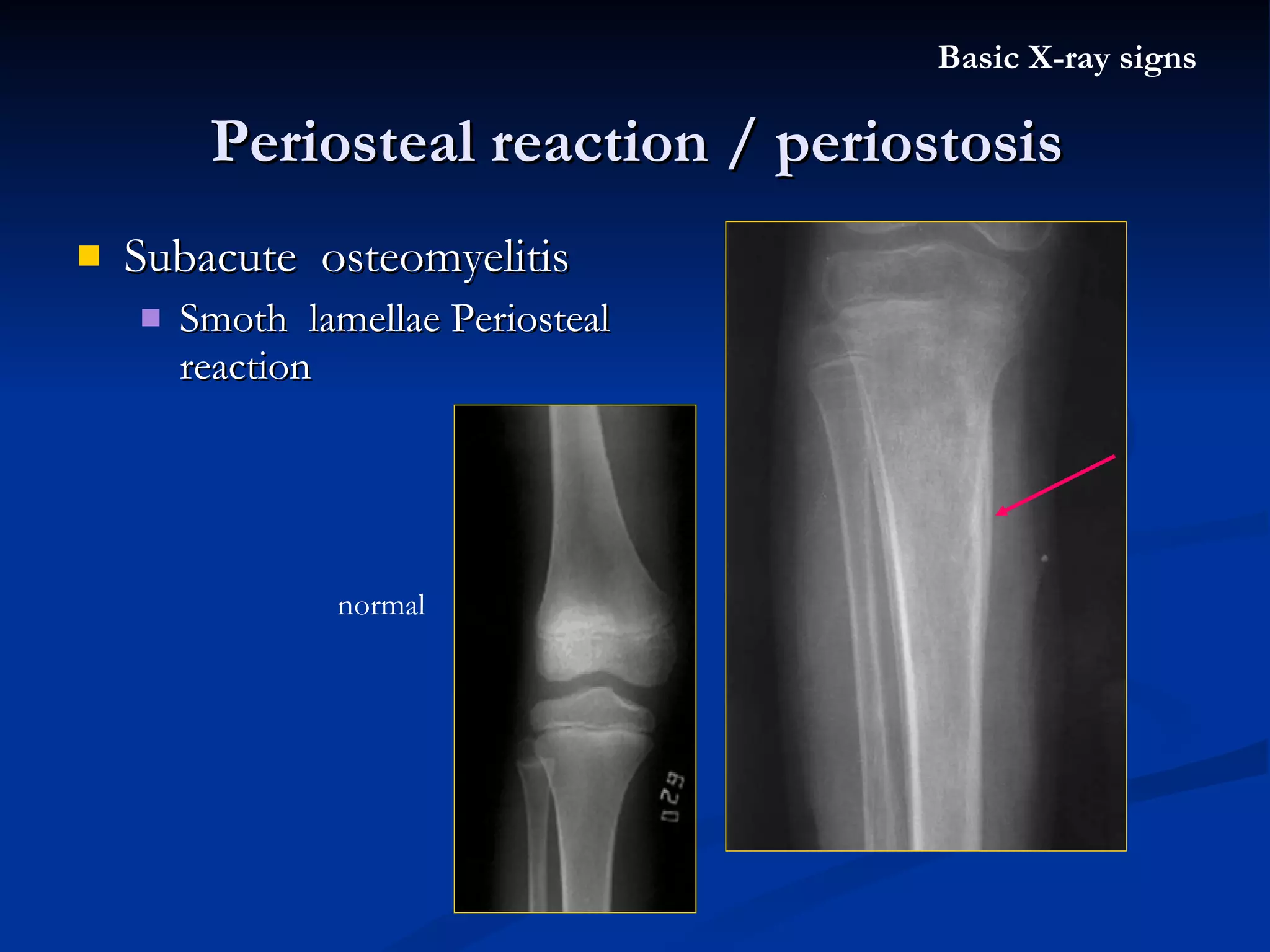 Basic X-ray signs

Periosteal reaction / periostosis

Subacute osteomyelitis

Smoth lamellae Periosteal reaction

normal

029